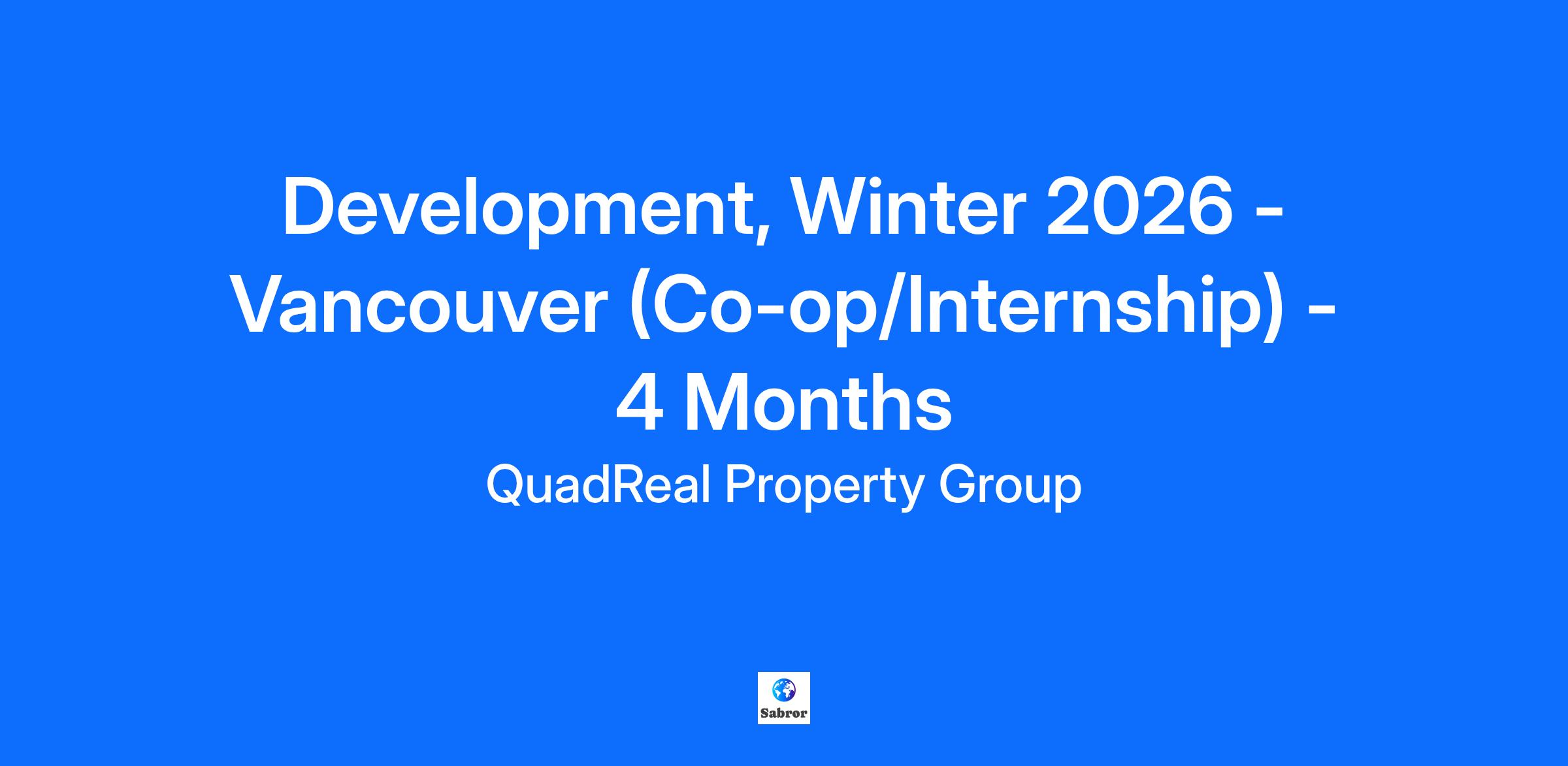 Development, Winter 2026 - Vancouver (Co-op/Internship) - 4 Months

QuadReal Property Group

Sabror